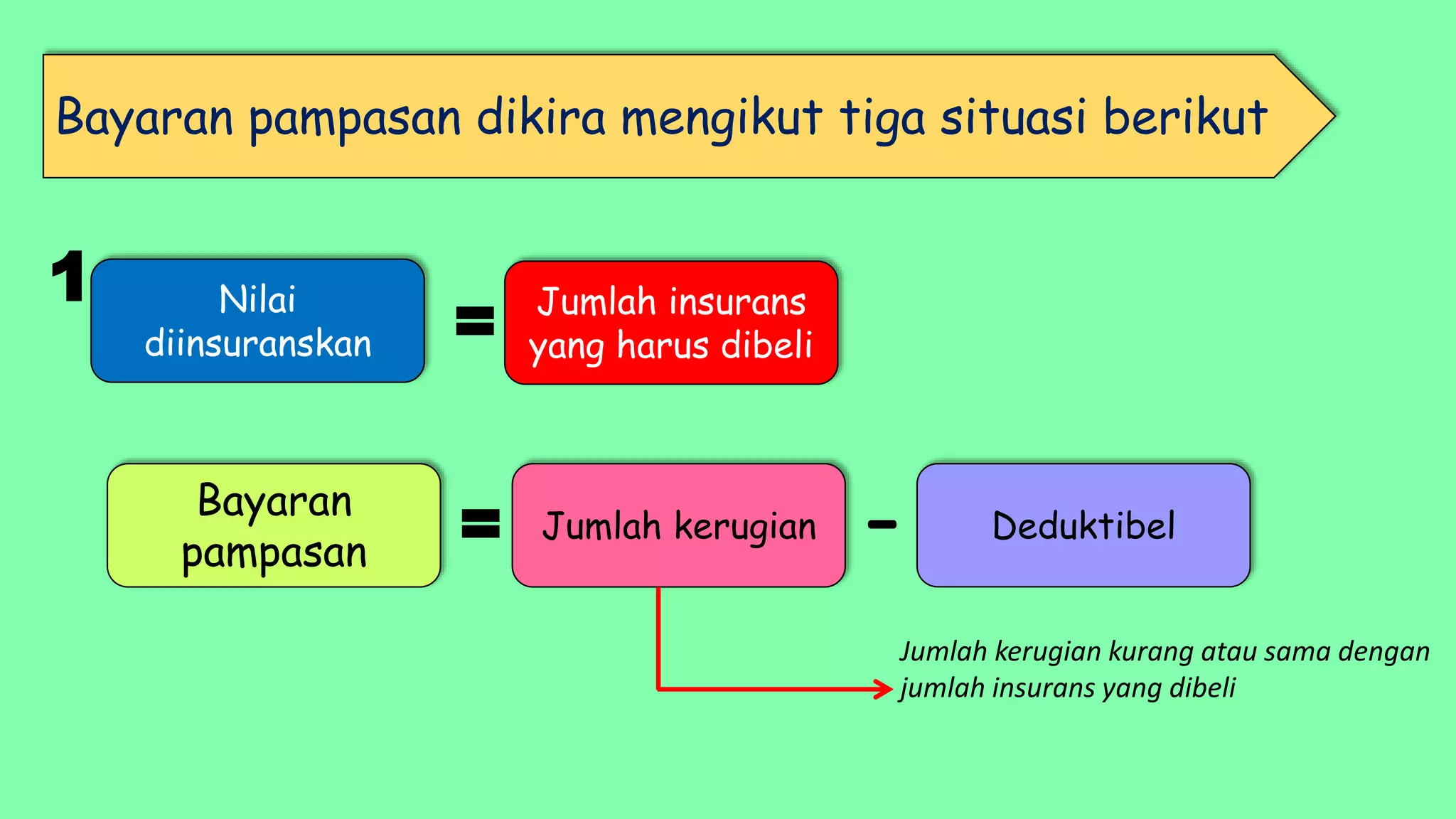 Bayaran pampasan dikira mengikut tiga situasi berikut

1

Nilai diinsuranskan = Jumlah insurans yang harus dibeli

Bayaran pampasan = Jumlah kerugian − Deduktibel

Jumlah kerugian kurang atau sama dengan jumlah insurans yang dibeli